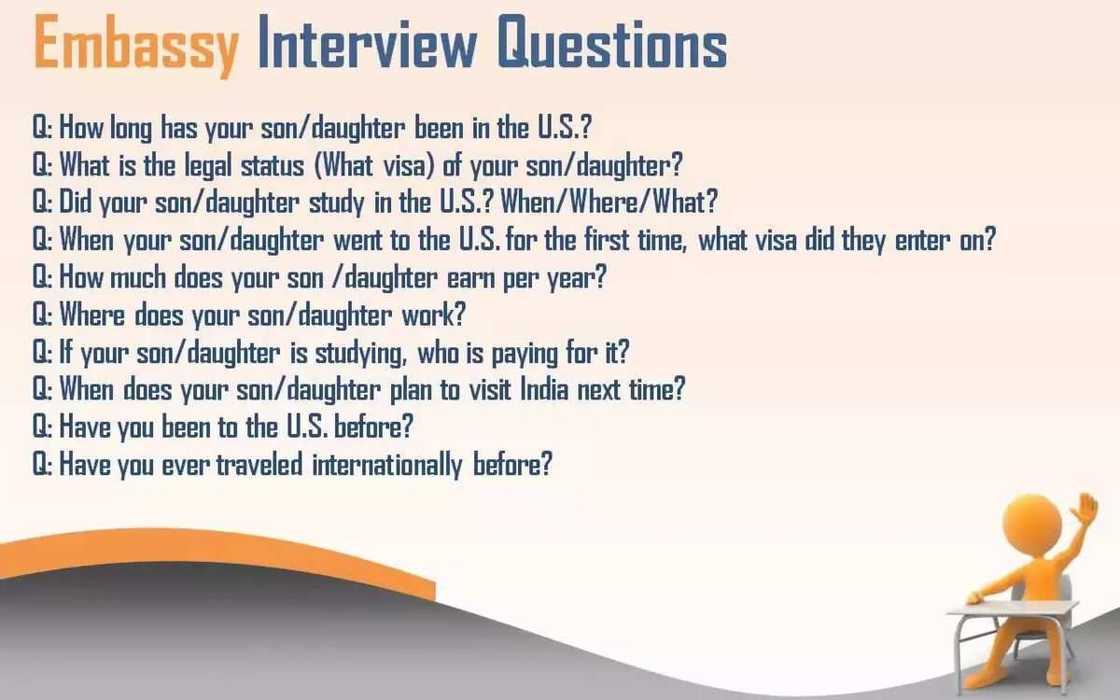 Embassy Interview Questions

Q: How long has your son/daughter been in the U.S.?
Q: What is the legal status (What visa) of your son/daughter?
Q: Did your son/daughter study in the U.S.? When/Where/What?
Q: When your son/daughter went to the U.S. for the first time, what visa did they enter on?
Q: How much does your son /daughter earn per year?
Q: Where does your son/daughter work?
Q: If your son/daughter is studying, who is paying for it?
Q: When does your son/daughter plan to visit India next time?
Q: Have you been to the U.S. before?
Q: Have you ever traveled internationally before?